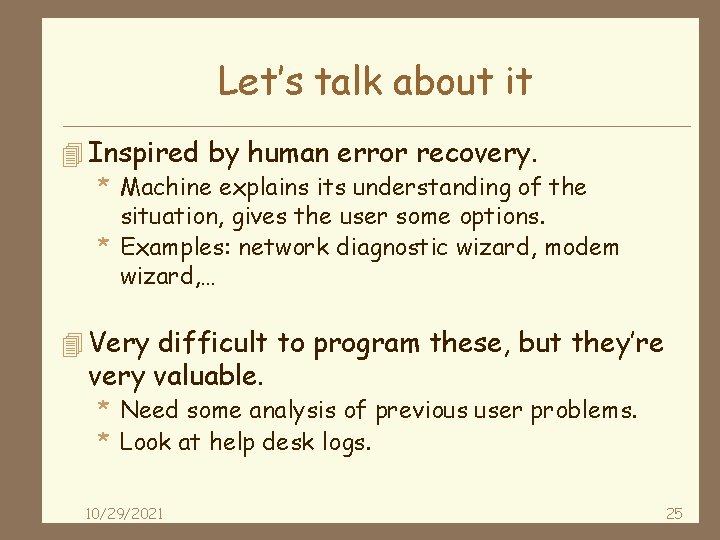 Let's talk about it

Inspired by human error recovery.

* Machine explains its understanding of the situation, gives the user some options.
* Examples: network diagnostic wizard, modem wizard,…

Very difficult to program these, but they're very valuable.

* Need some analysis of previous user problems.
* Look at help desk logs.

10/29/2021

25